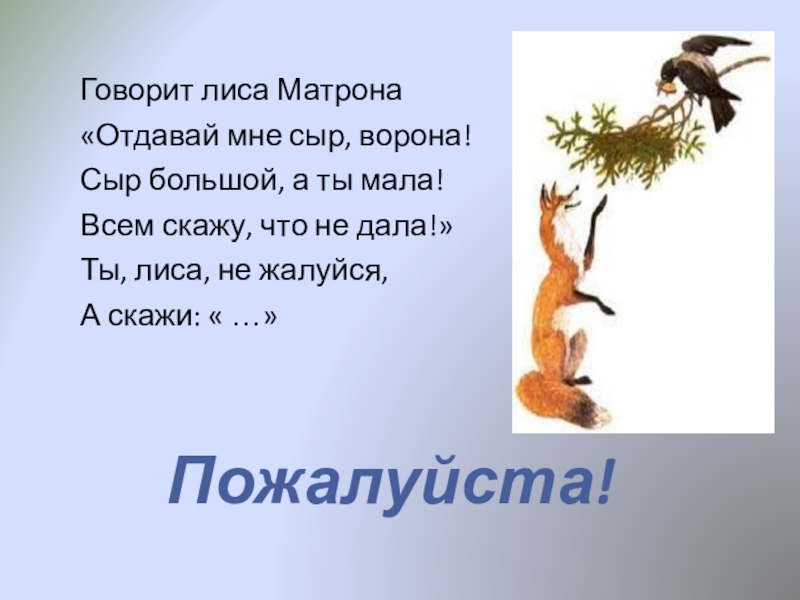 Говорит лиса Матрона
«Отдавай мне сыр, ворона!
Сыр большой, а ты мала!
Всем скажу, что не дала!»
Ты, лиса, не жалуйся,
А скажи: « …»

Пожалуйста!